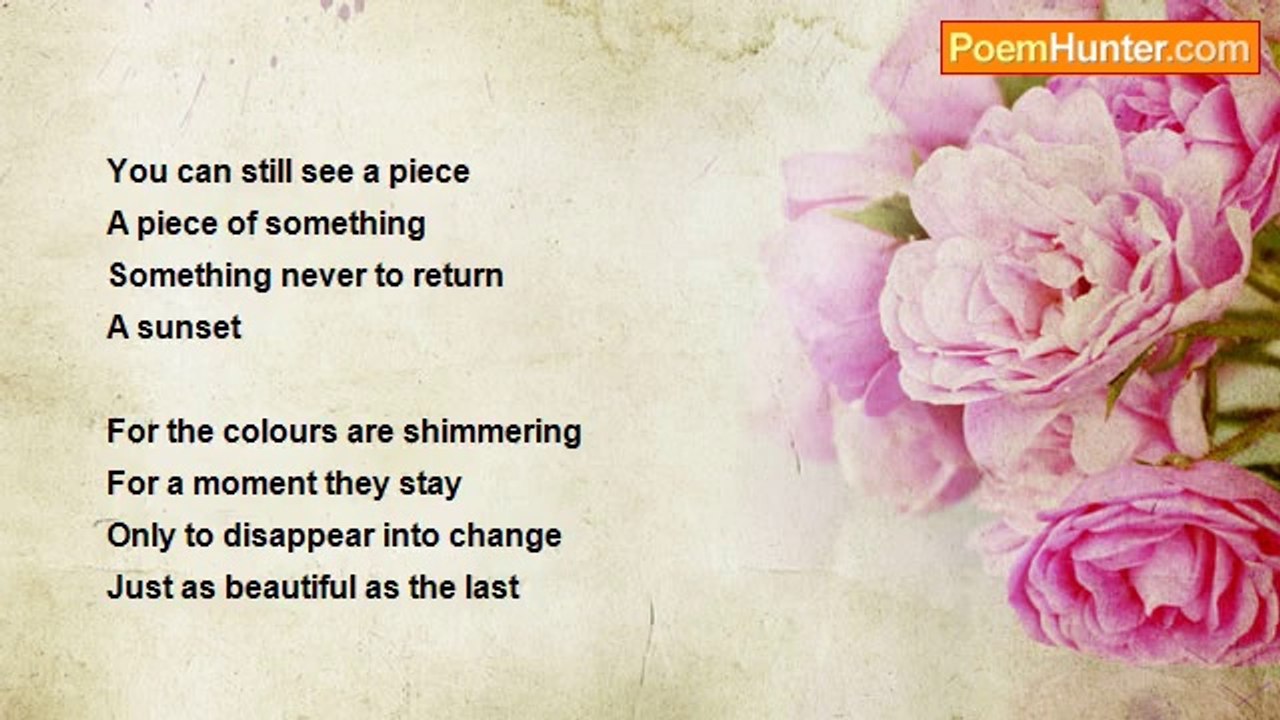 PoemHunter.com

You can still see a piece
A piece of something
Something never to return
A sunset

For the colours are shimmering
For a moment they stay
Only to disappear into change
Just as beautiful as the last